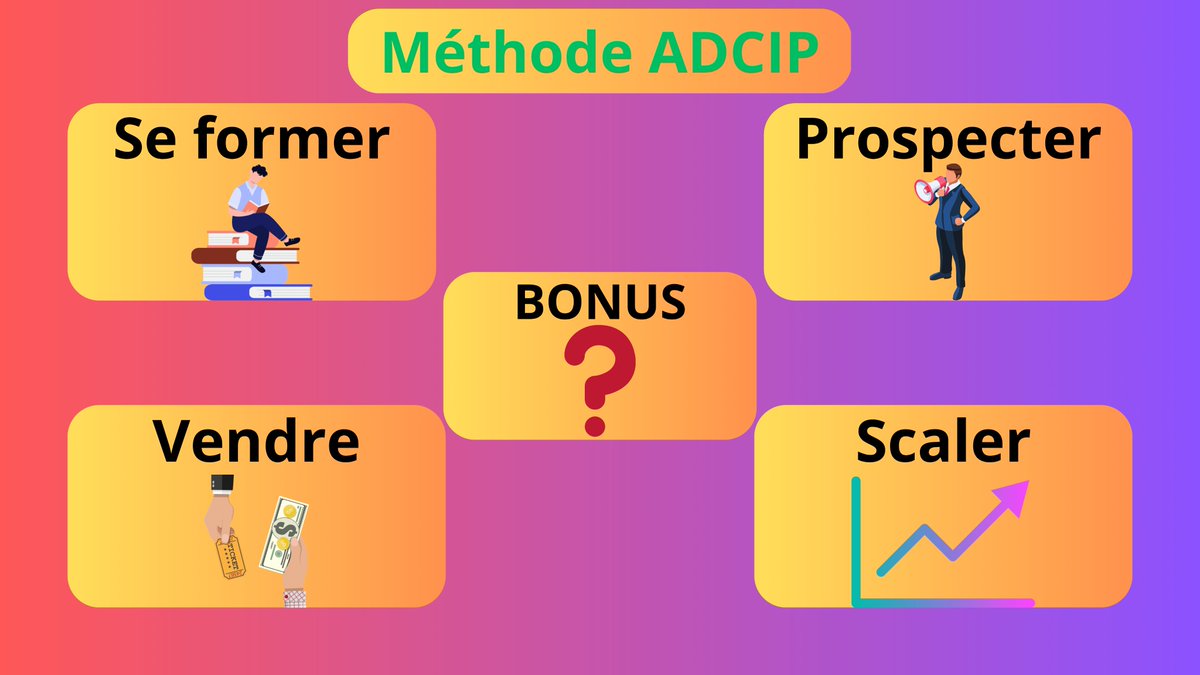 Méthode ADCIP

Se former

Prospecter

BONUS

?

Vendre

Scaler